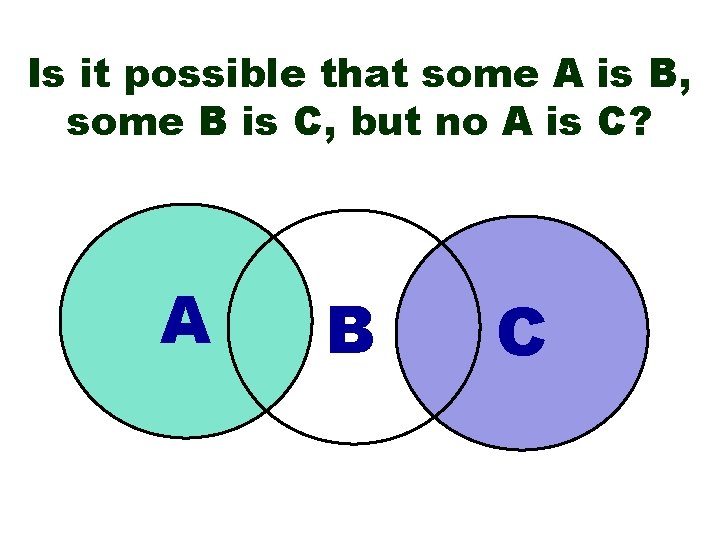 Is it possible that some A is B, some B is C, but no A is C?

A

B

C